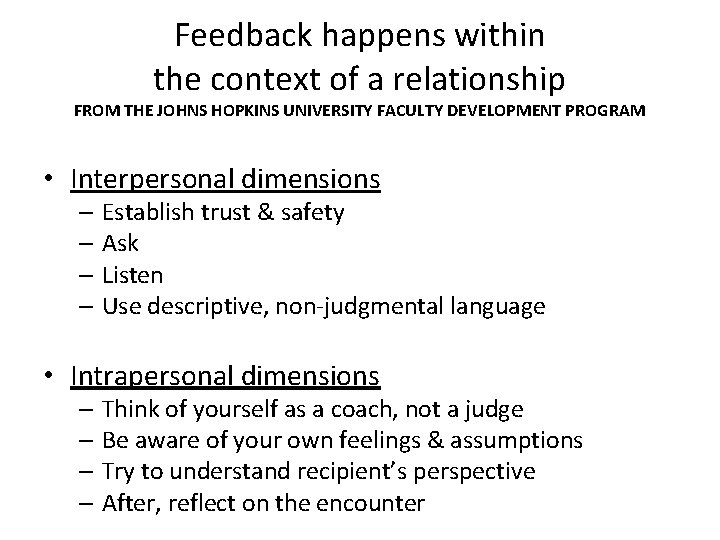 Feedback happens within the context of a relationship
FROM THE JOHNS HOPKINS UNIVERSITY FACULTY DEVELOPMENT PROGRAM

• Interpersonal dimensions
– Establish trust & safety
– Ask
– Listen
– Use descriptive, non-judgmental language

• Intrapersonal dimensions
– Think of yourself as a coach, not a judge
– Be aware of your own feelings & assumptions
– Try to understand recipient's perspective
– After, reflect on the encounter